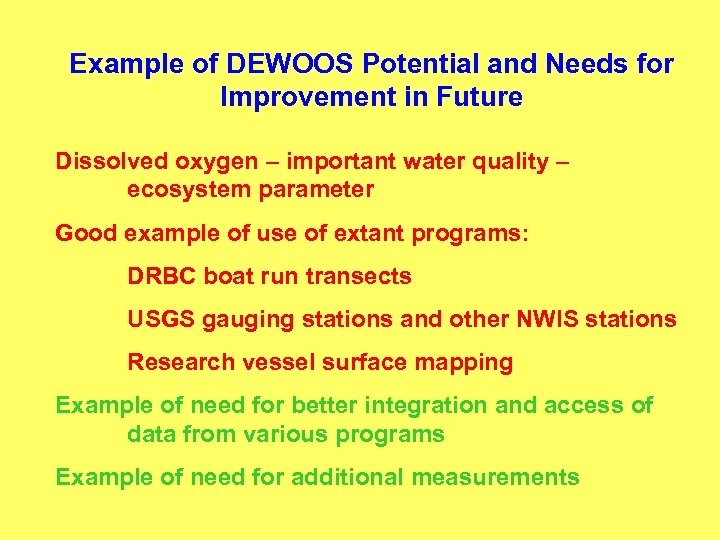 Example of DEWOOS Potential and Needs for Improvement in Future

Dissolved oxygen – important water quality – ecosystem parameter

Good example of use of extant programs:

DRBC boat run transects

USGS gauging stations and other NWIS stations

Research vessel surface mapping

Example of need for better integration and access of data from various programs

Example of need for additional measurements